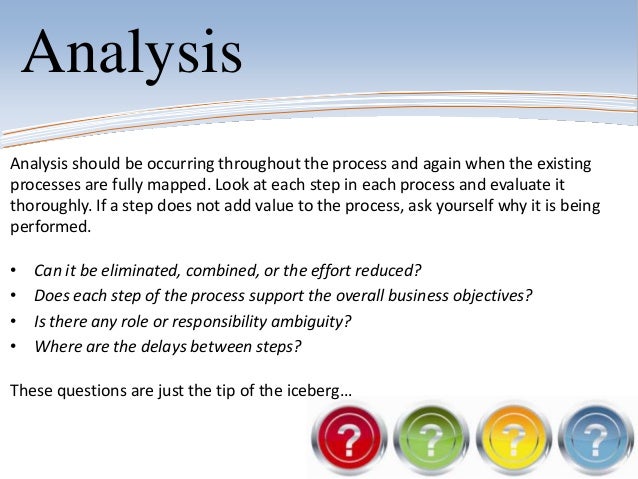 Analysis

Analysis should be occurring throughout the process and again when the existing processes are fully mapped. Look at each step in each process and evaluate it thoroughly. If a step does not add value to the process, ask yourself why it is being performed.

• Can it be eliminated, combined, or the effort reduced?
• Does each step of the process support the overall business objectives?
• Is there any role or responsibility ambiguity?
• Where are the delays between steps?

These questions are just the tip of the iceberg…

?
?
?
?